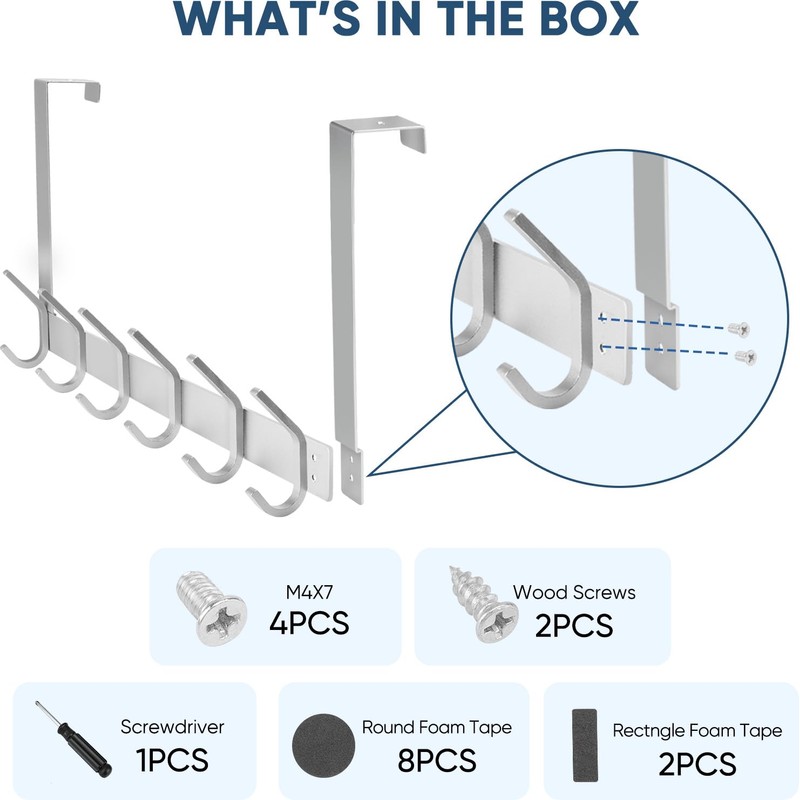 WHAT'S IN THE BOX

M4X7
4PCS

Wood Screws
2PCS

Screwdriver
1PCS

Round Foam Tape
8PCS

Rectngle Foam Tape
2PCS